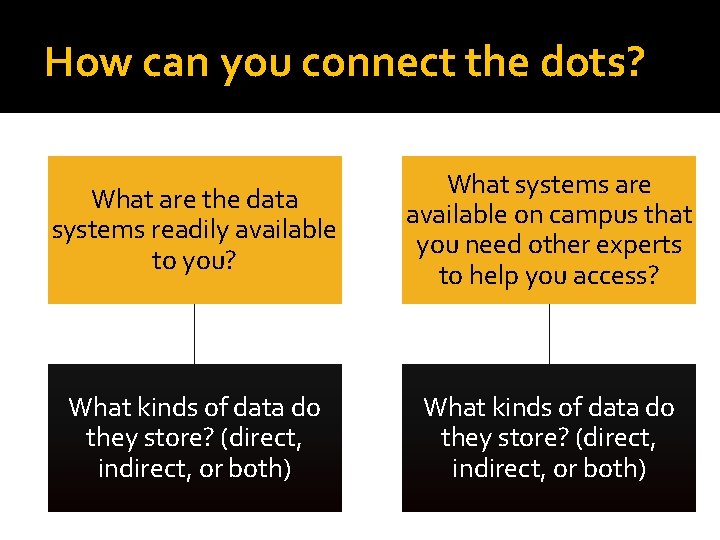 How can you connect the dots?

What are the data systems readily available to you?

What kinds of data do they store? (direct, indirect, or both)

What systems are available on campus that you need other experts to help you access?

What kinds of data do they store? (direct, indirect, or both)